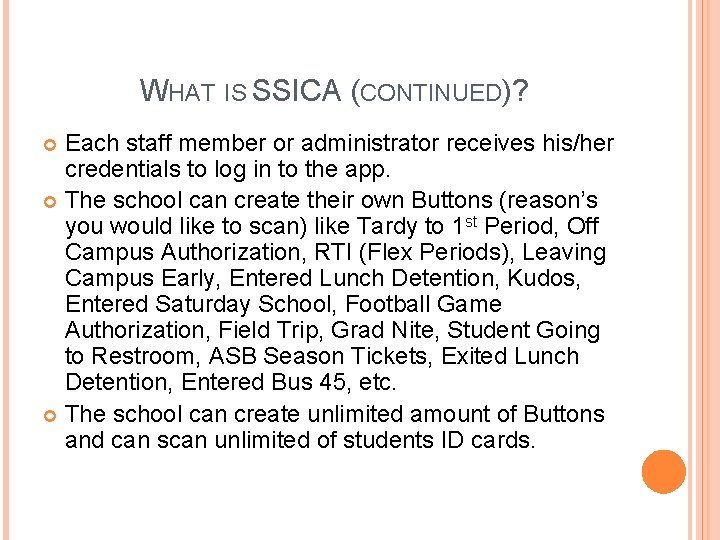 WHAT IS SSICA (CONTINUED)?

Each staff member or administrator receives his/her credentials to log in to the app.

The school can create their own Buttons (reason's you would like to scan) like Tardy to 1$^{st}$ Period, Off Campus Authorization, RTI (Flex Periods), Leaving Campus Early, Entered Lunch Detention, Kudos, Entered Saturday School, Football Game Authorization, Field Trip, Grad Nite, Student Going to Restroom, ASB Season Tickets, Exited Lunch Detention, Entered Bus 45, etc.

The school can create unlimited amount of Buttons and can scan unlimited of students ID cards.